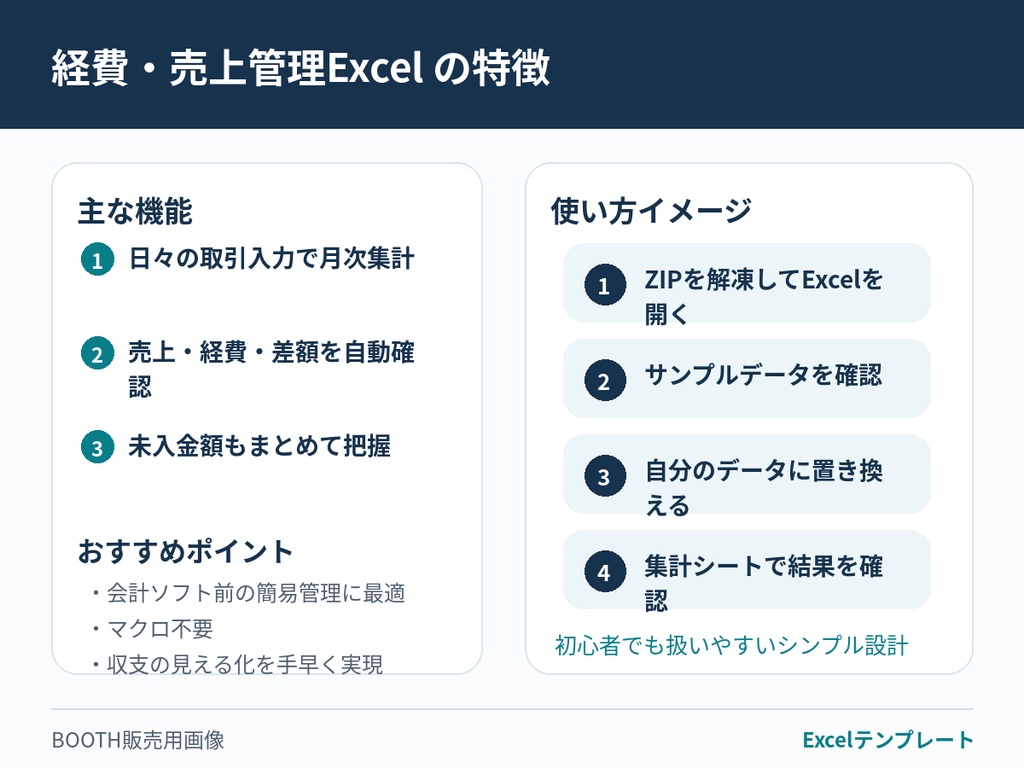 経費・売上管理Excel の特徴

主な機能

1 日々の取引入力で月次集計

2 売上・経費・差額を自動確認

3 未入金額もまとめて把握

おすすめポイント

・会計ソフト前の簡易管理に最適
・マクロ不要
・収支の見える化を手早く実現

使い方イメージ

1 ZIPを解凍してExcelを開く

2 サンプルデータを確認

3 自分のデータに置き換える

4 集計シートで結果を確認

初心者でも扱いやすいシンプル設計

BOOTH販売用画像

Excelテンプレート